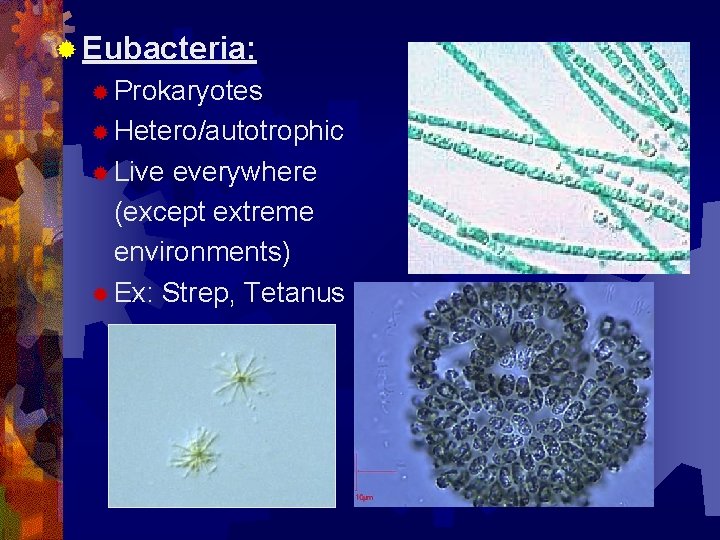 Eubacteria:

Prokaryotes

Hetero/autotrophic

Live everywhere (except extreme environments)

Ex: Strep, Tetanus

10µm